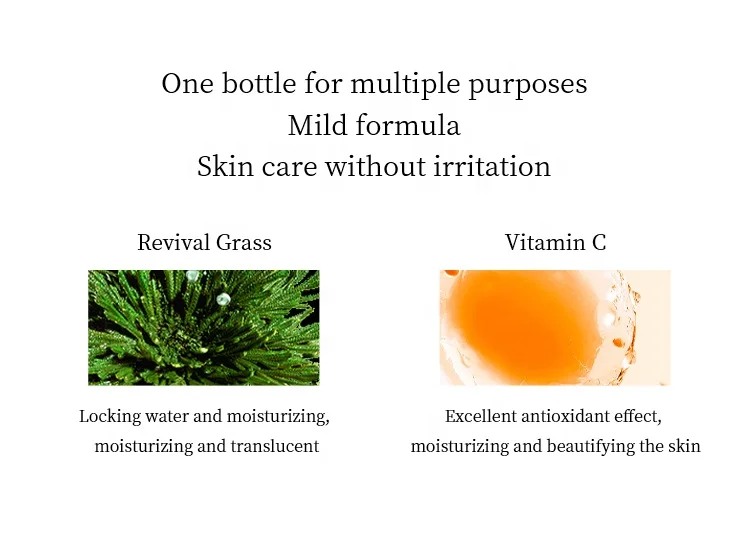 One bottle for multiple purposes
Mild formula
Skin care without irritation

Revival Grass

Locking water and moisturizing, moisturizing and translucent

Vitamin C

Excellent antioxidant effect, moisturizing and beautifying the skin